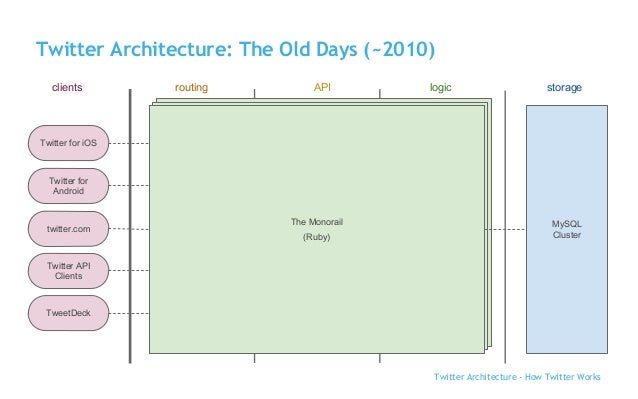 Twitter Architecture: The Old Days (~2010)

clients

routing

API

logic

storage

Twitter for iOS

Twitter for Android

twitter.com

Twitter API Clients

TweetDeck

The Monorail
(Ruby)

MySQL Cluster

Twitter Architecture - How Twitter Works